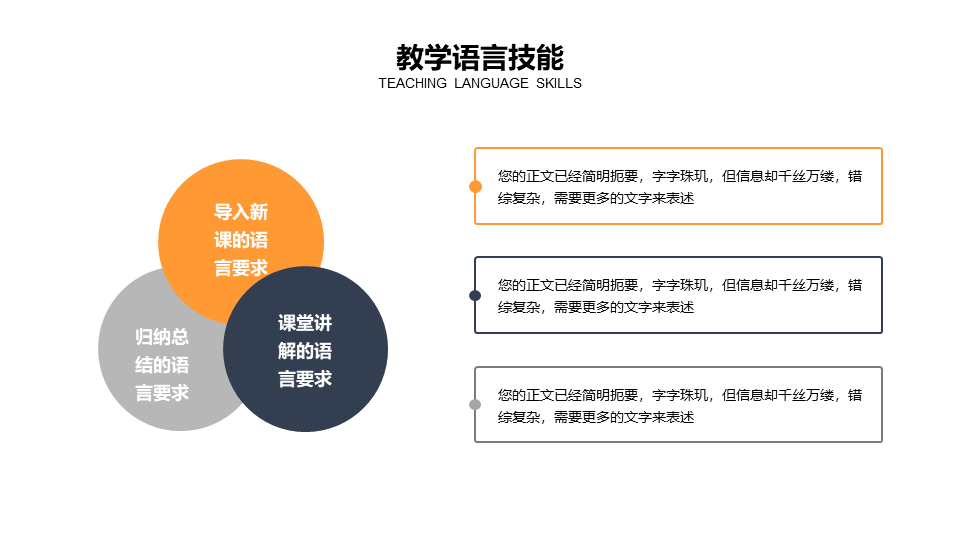 教学语言技能
TEACHING LANGUAGE SKILLS

导入新课的语言要求

归纳总结的语言要求

课堂讲解的语言要求

您的正文已经简明扼要，字字珠玑，但信息却千丝万缕，错综复杂，需要更多的文字来表述

您的正文已经简明扼要，字字珠玑，但信息却千丝万缕，错综复杂，需要更多的文字来表述

您的正文已经简明扼要，字字珠玑，但信息却千丝万缕，错综复杂，需要更多的文字来表述